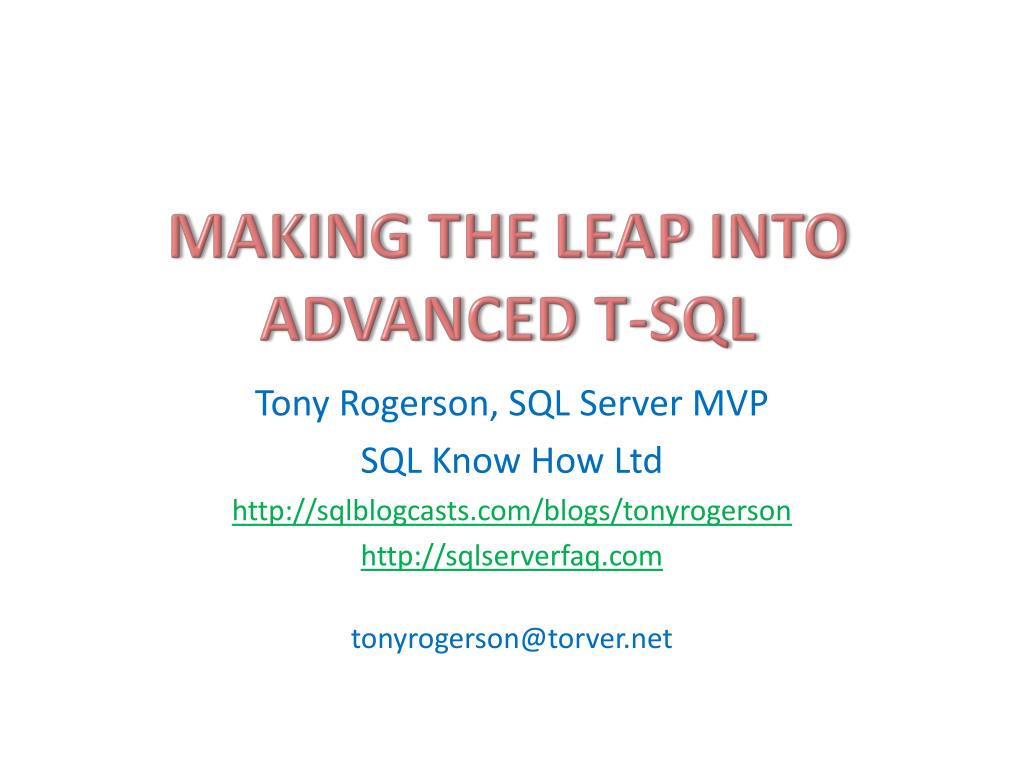 MAKING THE LEAP INTO ADVANCED T-SQL

Tony Rogerson, SQL Server MVP

SQL Know How Ltd

http://sqlblogcasts.com/blogs/tonyrogerson

http://sqlserverfaq.com

tonyrogerson@torver.net